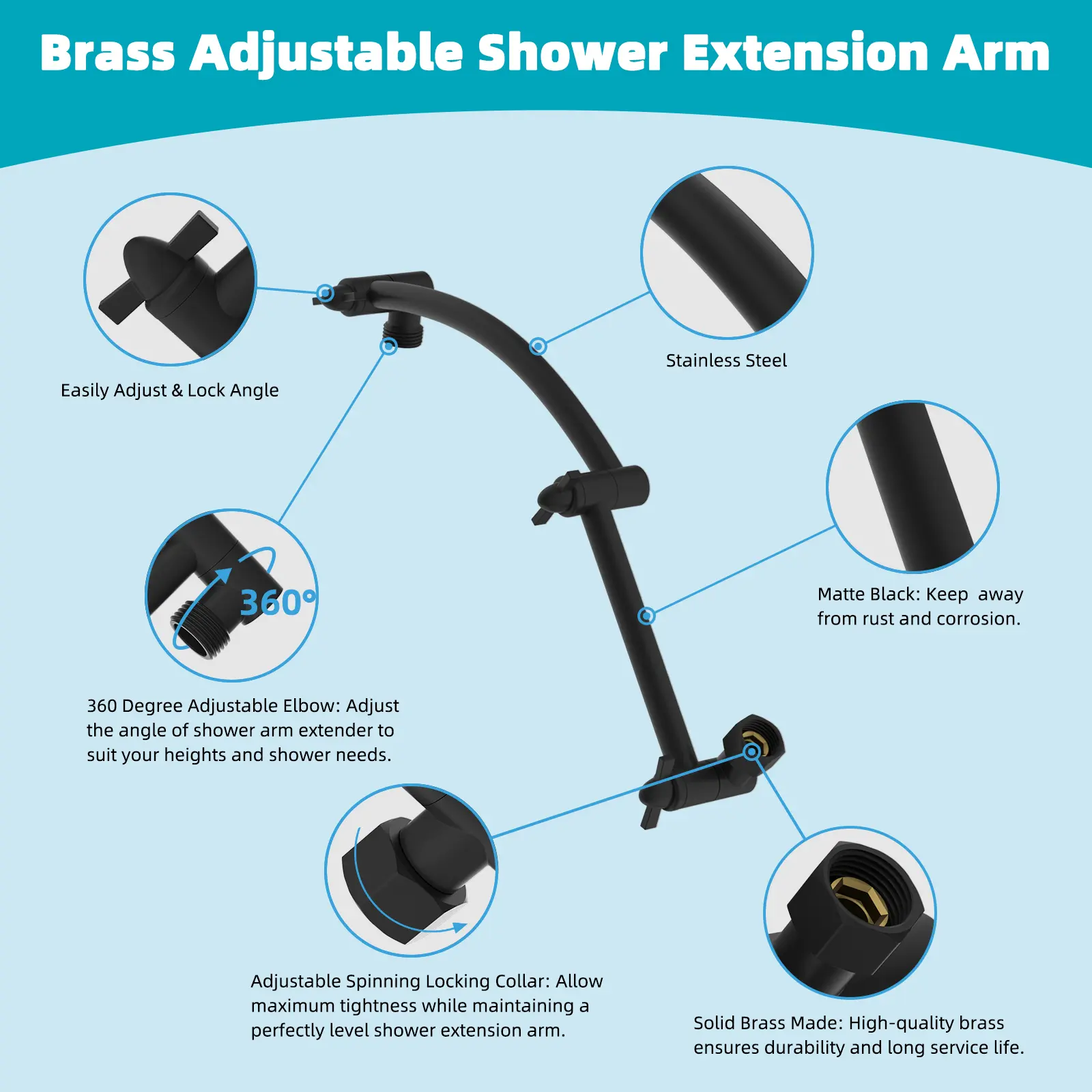 Brass Adjustable Shower Extension Arm

Easily Adjust & Lock Angle

Stainless Steel

Matte Black: Keep away from rust and corrosion.

360°

360 Degree Adjustable Elbow: Adjust the angle of shower arm extender to suit your heights and shower needs.

Adjustable Spinning Locking Collar: Allow maximum tightness while maintaining a perfectly level shower extension arm.

Solid Brass Made: High-quality brass ensures durability and long service life.